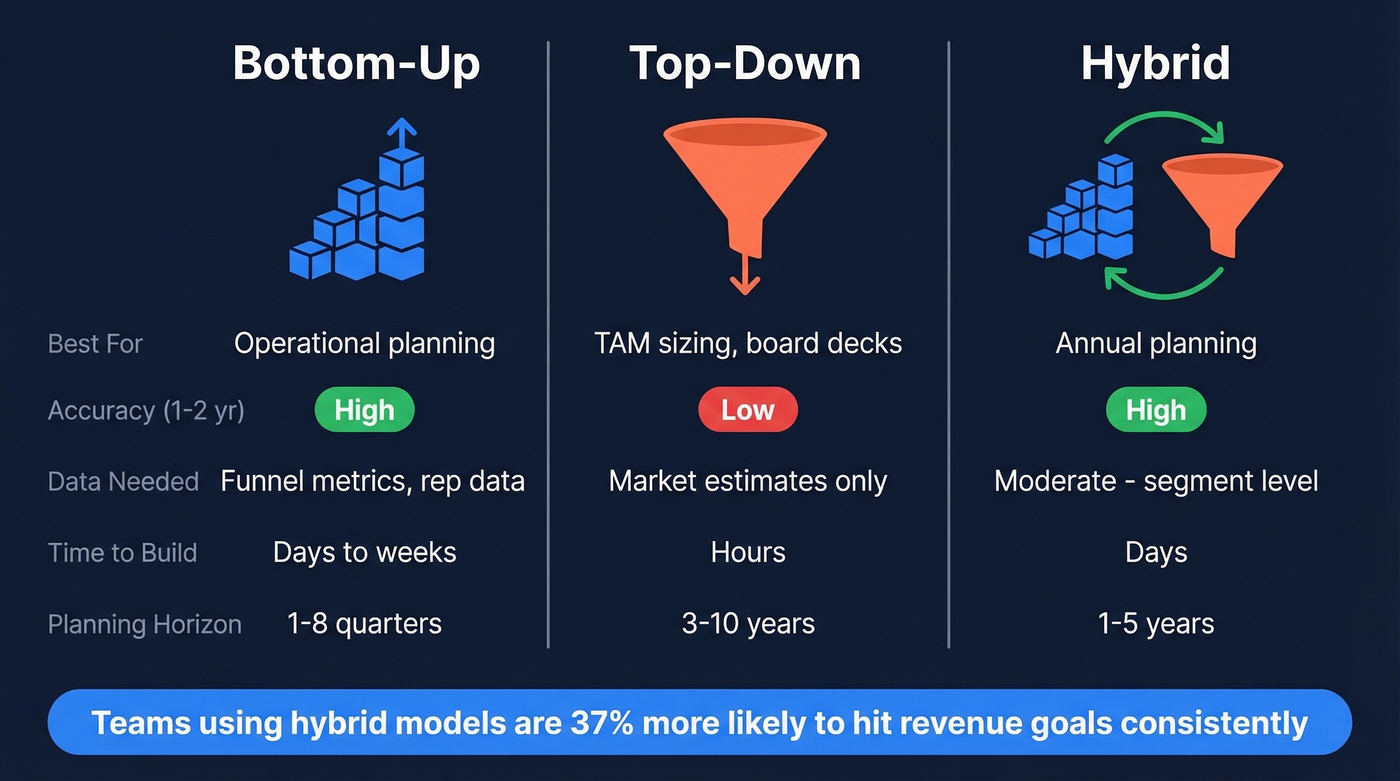 |  | Bottom-Up | Top-Down | Hybrid |
|---|---|---|---|
| Best For | Operational planning | TAM sizing, board decks | Annual planning |
| Accuracy (1-2 yr) | High | Low | High |
| Data Needed | Funnel metrics, rep data | Market estimates only | Moderate - segment level |
| Time to Build | Days to weeks | Hours | Days |
| Planning Horizon | 1-8 quarters | 3-10 years | 1-5 years |

Teams using hybrid models are 37% more likely to hit revenue goals consistently